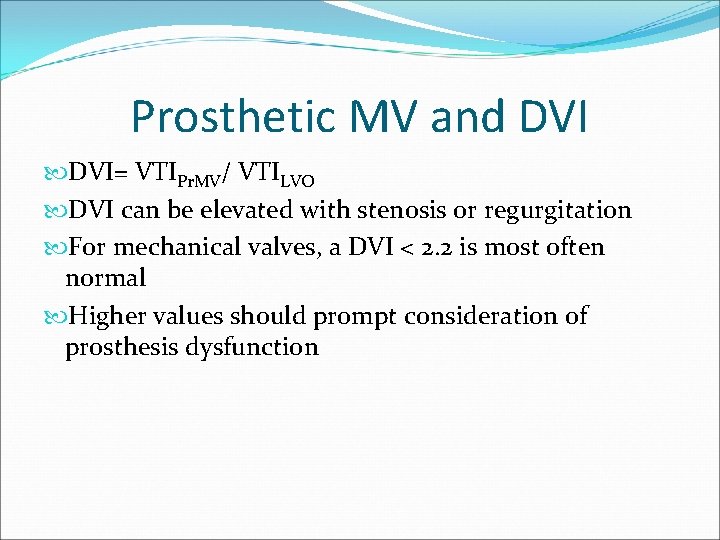 Prosthetic MV and DVI

DVI= $VTI_{PrMV}$/ $VTI_{LVO}$

DVI can be elevated with stenosis or regurgitation

For mechanical valves, a DVI < 2.2 is most often normal

Higher values should prompt consideration of prosthesis dysfunction